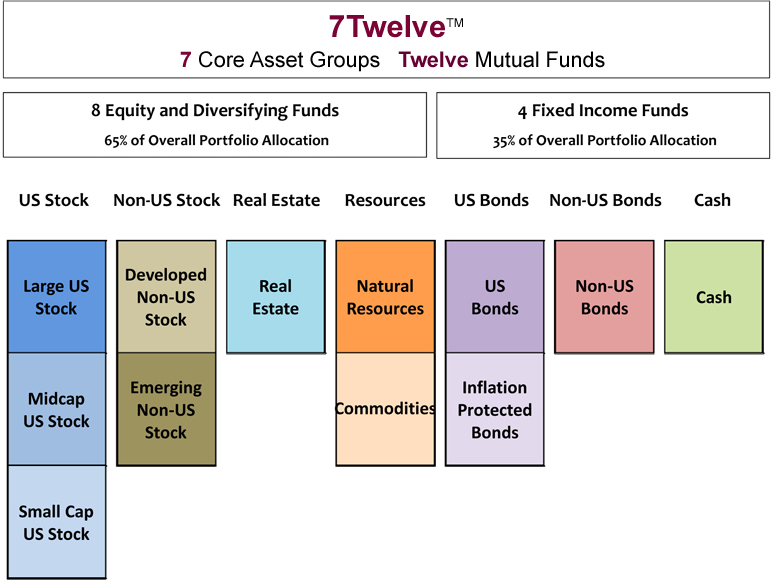 7Twelve™

7 Core Asset Groups Twelve Mutual Funds

8 Equity and Diversifying Funds

65% of Overall Portfolio Allocation

4 Fixed Income Funds

35% of Overall Portfolio Allocation

US Stock

Large US Stock

Midcap US Stock

Small Cap US Stock

Non-US Stock

Developed Non-US Stock

Emerging Non-US Stock

Real Estate

Real Estate

Resources

Natural Resources

Commodities

US Bonds

US Bonds

Inflation Protected Bonds

Non-US Bonds

Non-US Bonds

Cash

Cash